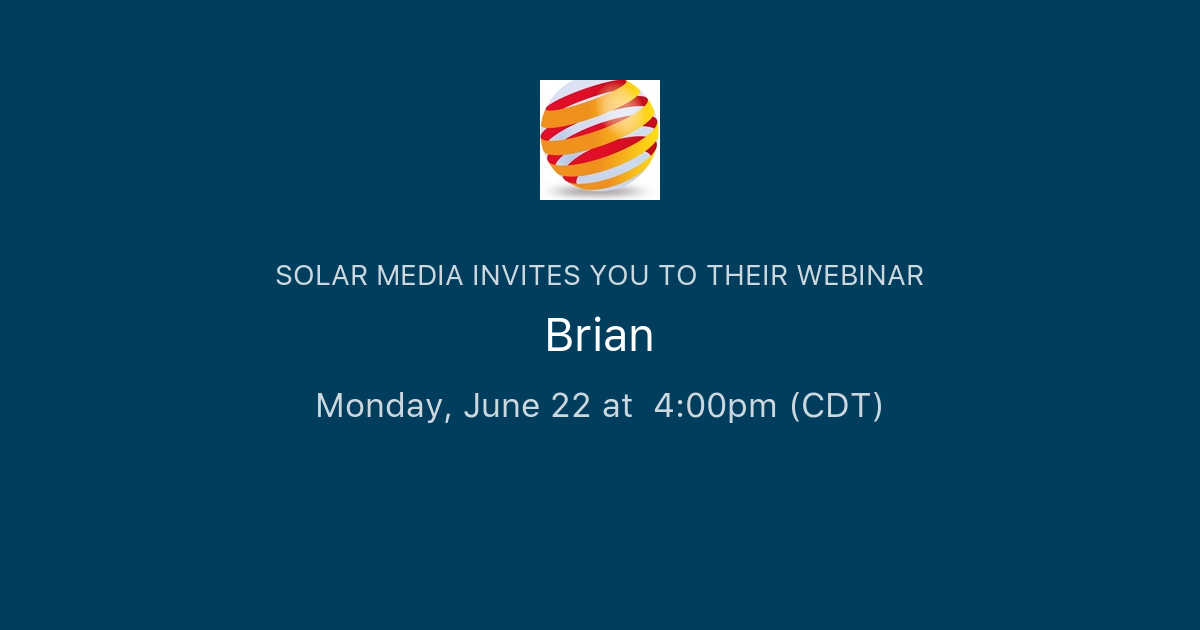 SOLAR MEDIA INVITES YOU TO THEIR WEBINAR

Brian

Monday, June 22 at 4:00pm (CDT)